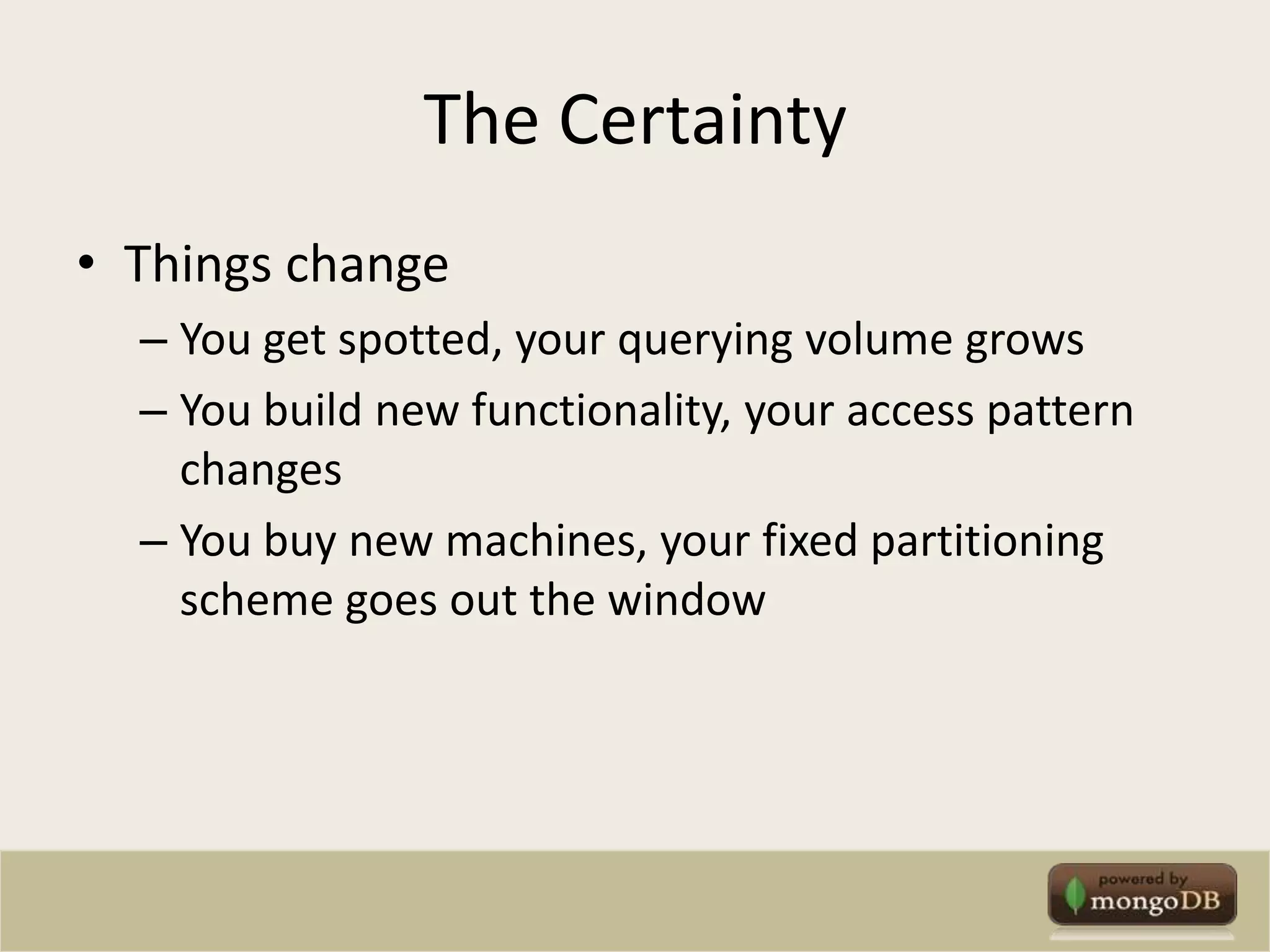 The Certainty

• Things change
  – You get spotted, your querying volume grows
  – You build new functionality, your access pattern changes
  – You buy new machines, your fixed partitioning scheme goes out the window

powered by mongoDB